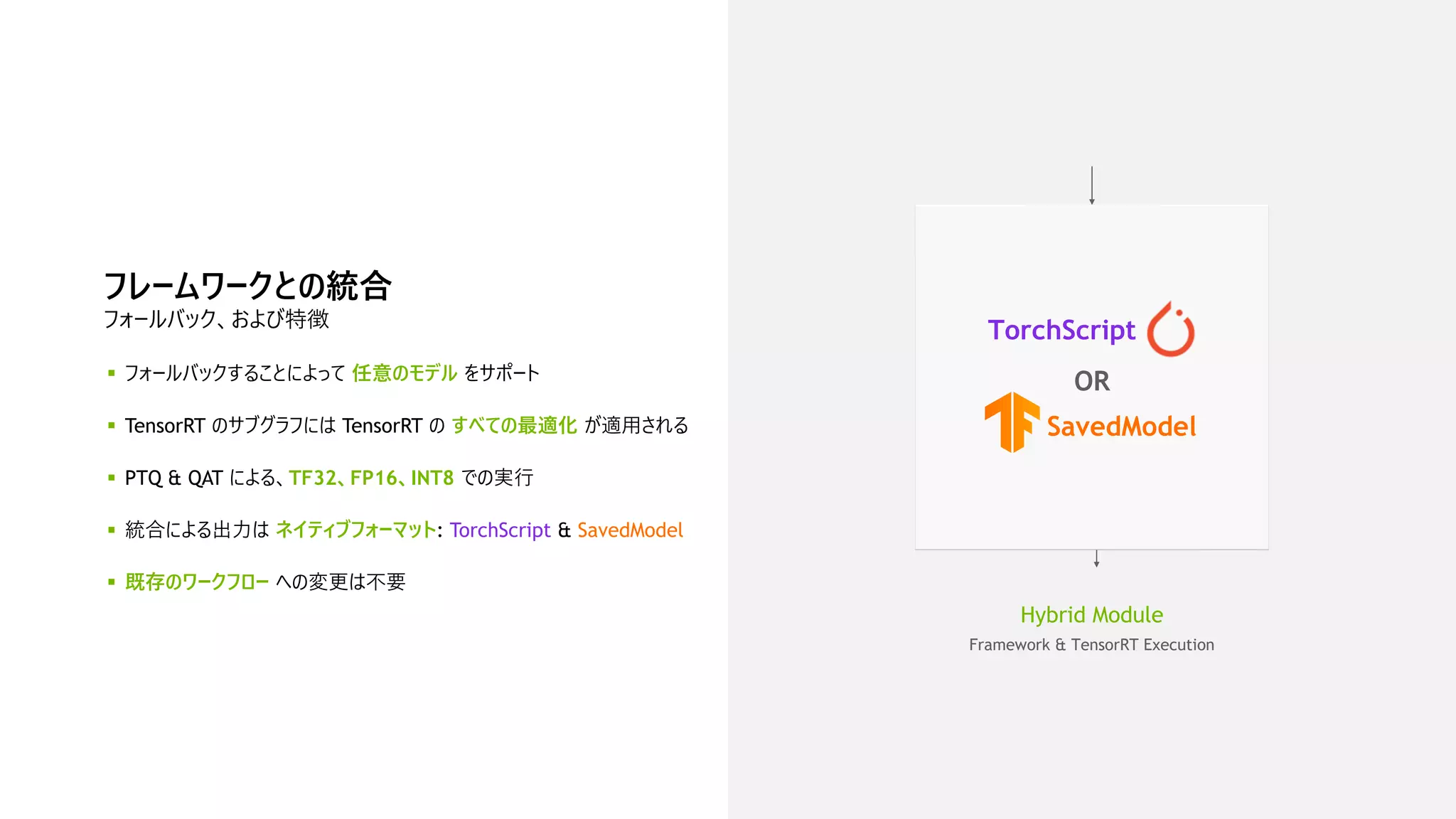 フレームワークとの統合
フォールバック、および特徴

▪ フォールバックすることによって 任意のモデル をサポート

▪ TensorRT のサブグラフには TensorRT の すべての最適化 が適用される

▪ PTQ & QAT による、TF32、FP16、INT8 での実行

▪ 統合による出力は ネイティブフォーマット: TorchScript & SavedModel

▪ 既存のワークフロー への変更は不要

TorchScript

OR

SavedModel

Hybrid Module
Framework & TensorRT Execution